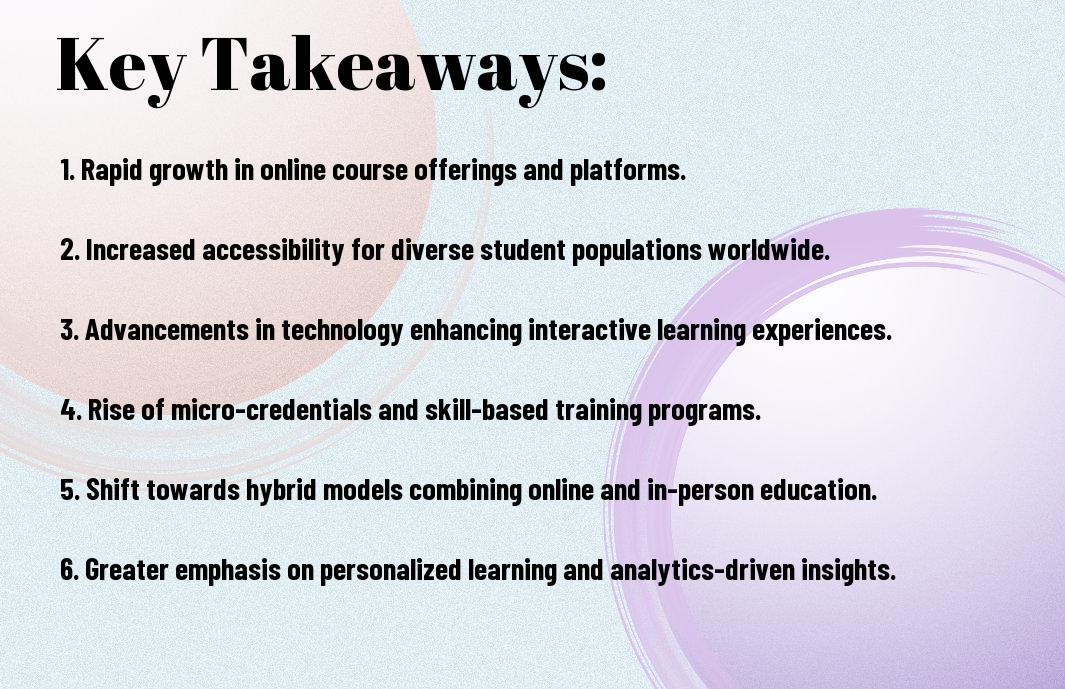 Key Takeaways:

1. Rapid growth in online course offerings and platforms.

2. Increased accessibility for diverse student populations worldwide.

3. Advancements in technology enhancing interactive learning experiences.

4. Rise of micro-credentials and skill-based training programs.

5. Shift towards hybrid models combining online and in-person education.

6. Greater emphasis on personalized learning and analytics-driven insights.